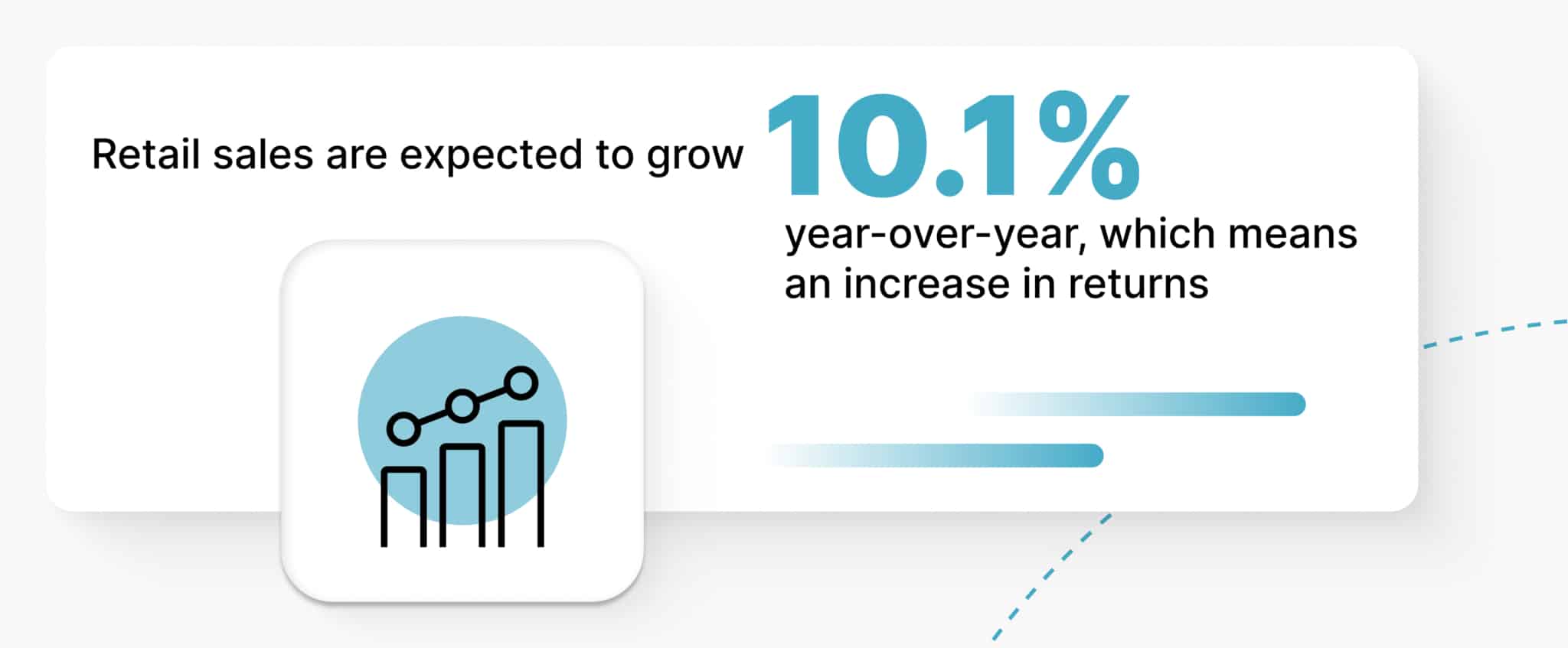 Retail sales are expected to grow 10.1% year-over-year, which means an increase in returns